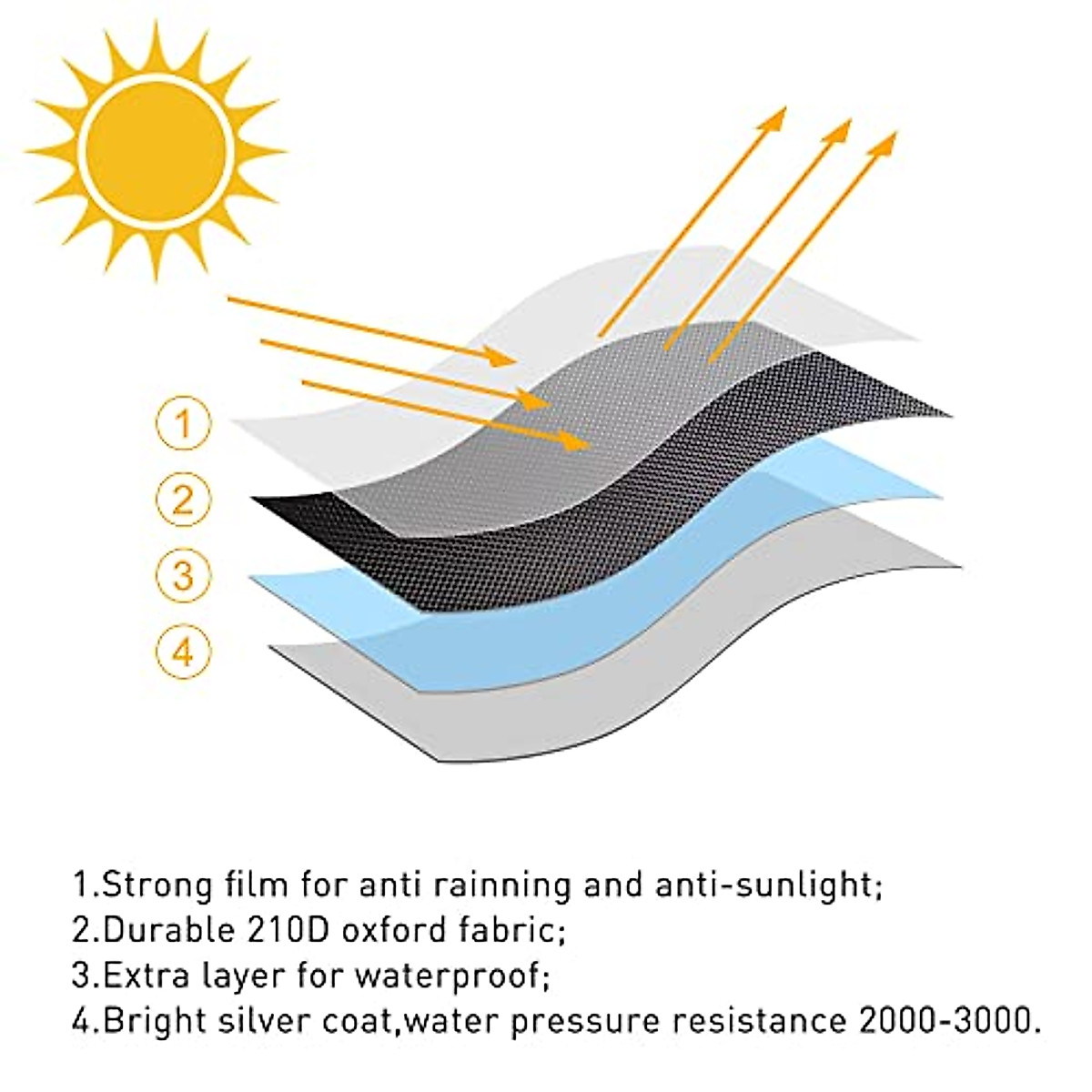 1
2
3
4

1.Strong film for anti rainning and anti-sunlight;
2.Durable 210D oxford fabric;
3.Extra layer for waterproof;
4.Bright silver coat,water pressure resistance 2000-3000.